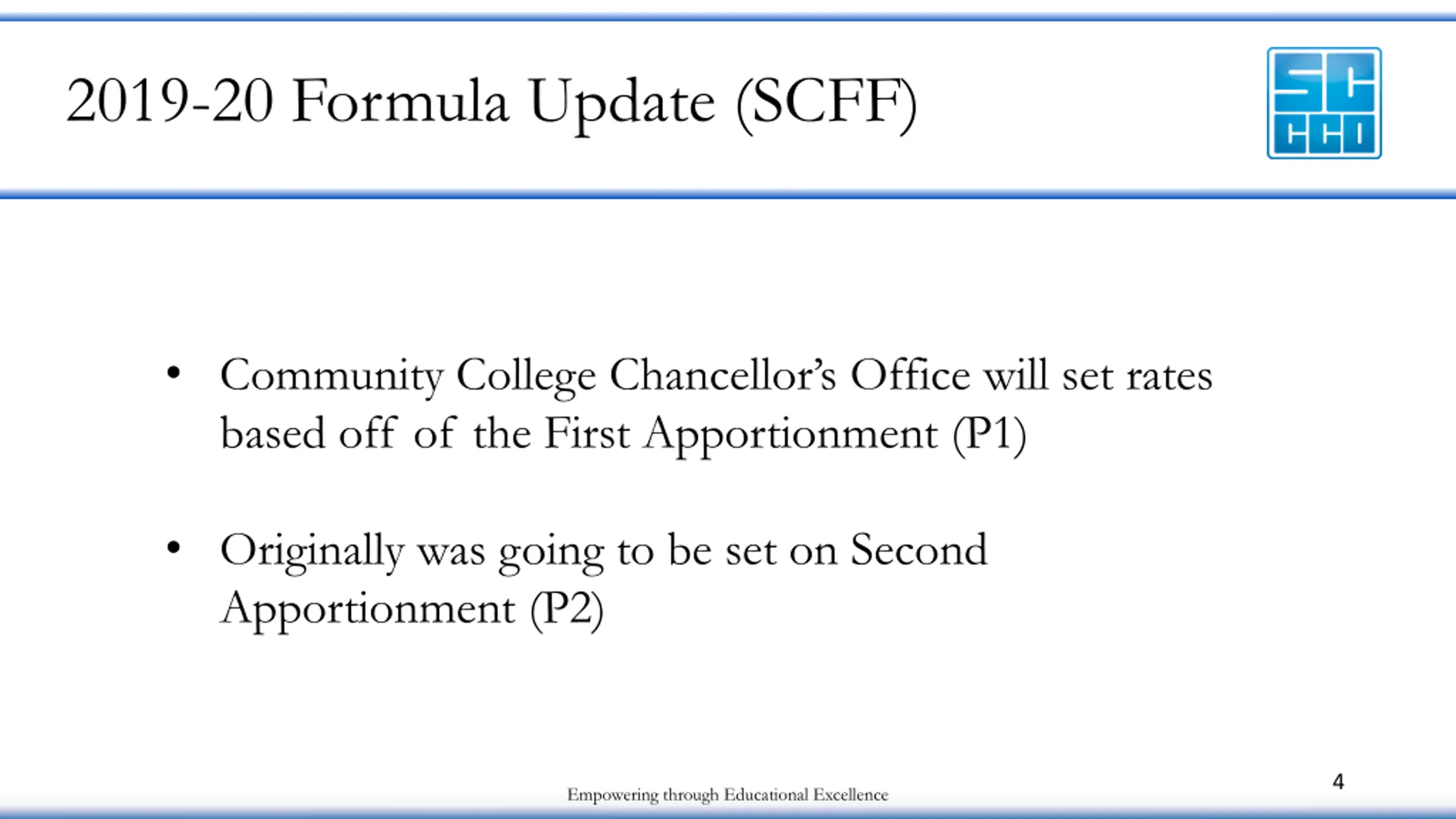 2019-20 Formula Update (SCFF)

SC
CCD

• Community College Chancellor's Office will set rates based off of the First Apportionment (P1)

• Originally was going to be set on Second Apportionment (P2)

Empowering through Educational Excellence

4